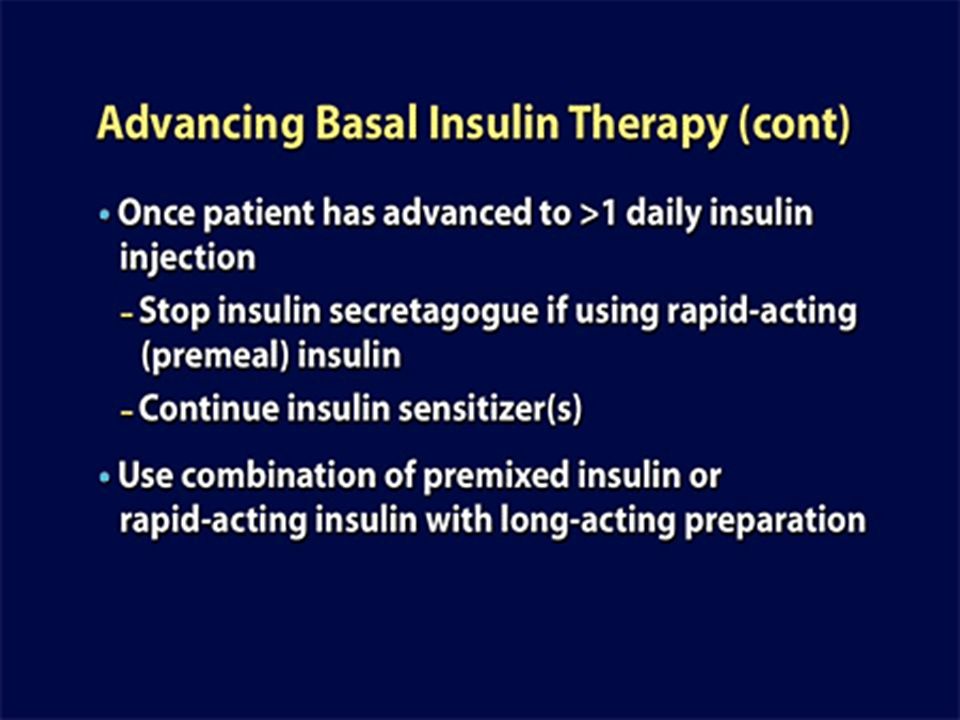 Advancing Basal Insulin Therapy (cont)

• Once patient has advanced to >1 daily insulin injection
 – Stop insulin secretagogue if using rapid-acting (premeal) insulin
 – Continue insulin sensitizer(s)

• Use combination of premixed insulin or rapid-acting insulin with long-acting preparation